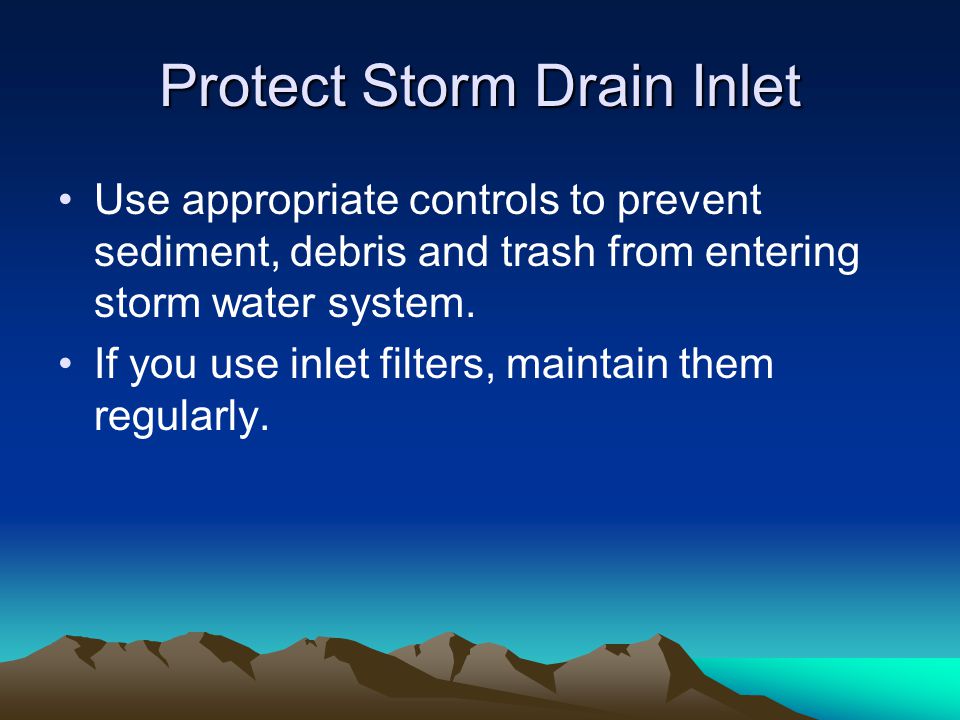 Protect Storm Drain Inlet

• Use appropriate controls to prevent sediment, debris and trash from entering storm water system.

• If you use inlet filters, maintain them regularly.